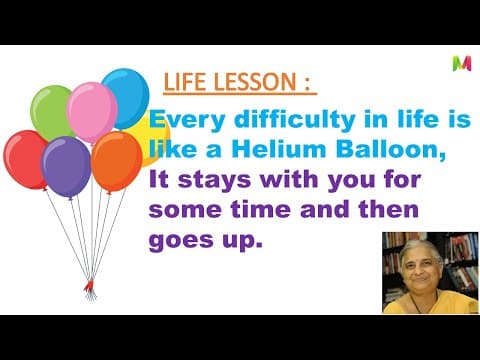 M

LIFE LESSON :

Every difficulty in life is like a Helium Balloon, It stays with you for some time and then goes up.